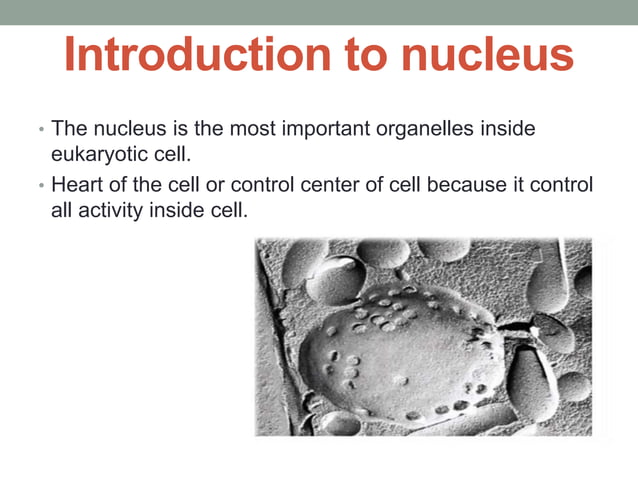 Introduction to nucleus

• The nucleus is the most important organelles inside eukaryotic cell.

• Heart of the cell or control center of cell because it control all activity inside cell.